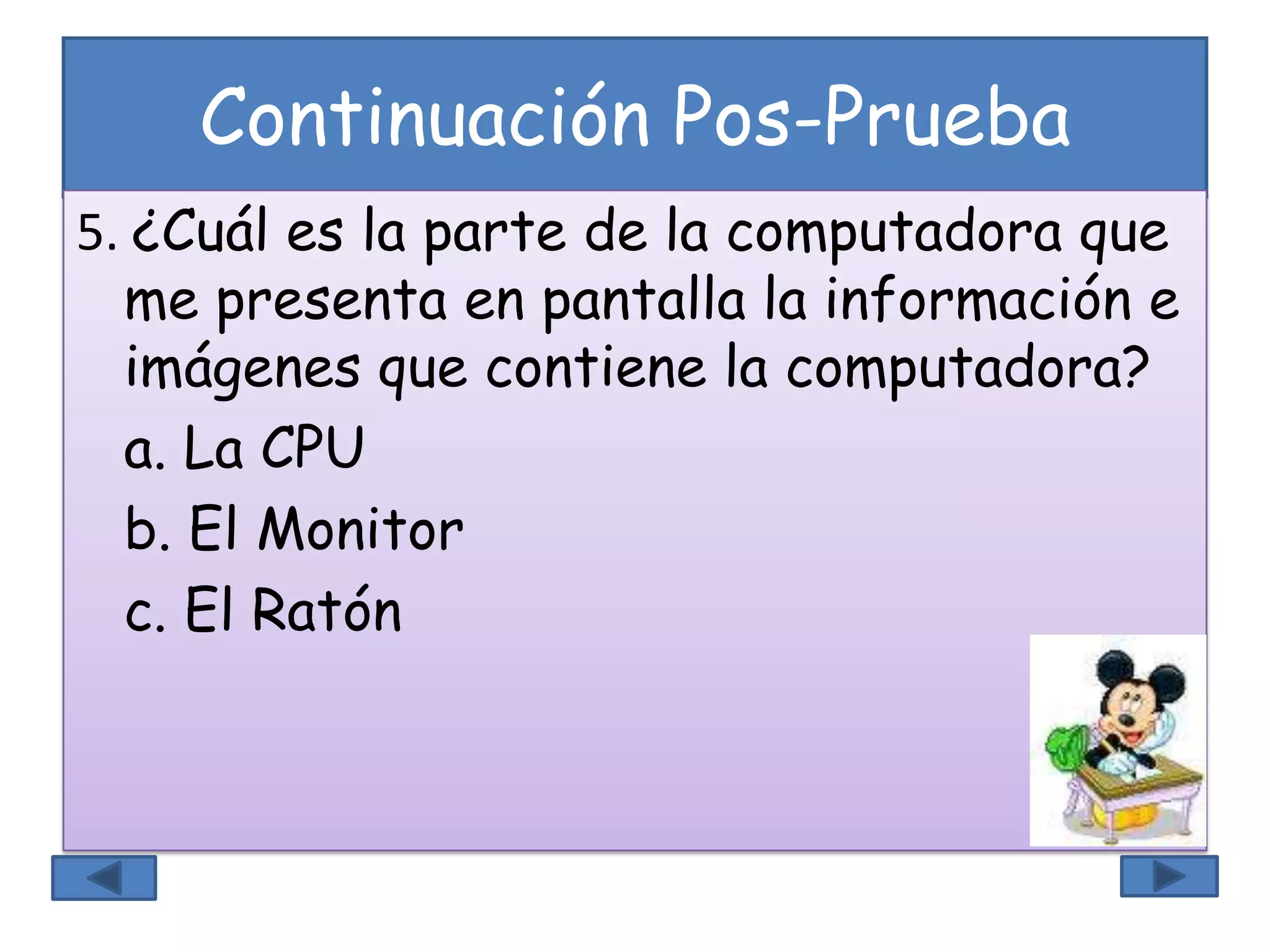 Continuación Pos-Prueba

5. ¿Cuál es la parte de la computadora que me presenta en pantalla la información e imágenes que contiene la computadora?

a. La CPU

b. El Monitor

c. El Ratón